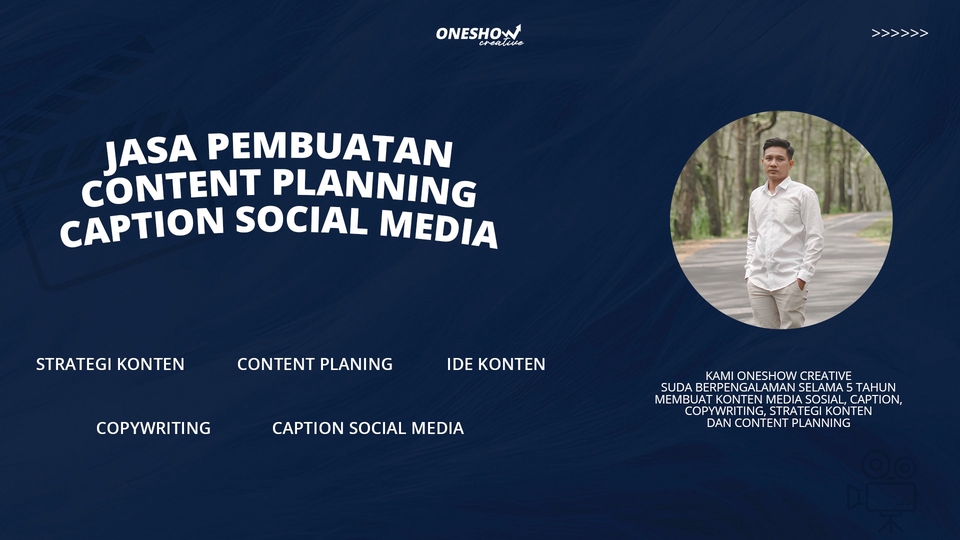 ONESHOW creative

>>>>>>

JASA PEMBUATAN CONTENT PLANNING CAPTION SOCIAL MEDIA

STRATEGI KONTEN

CONTENT PLANING

IDE KONTEN

COPYWRITING

CAPTION SOCIAL MEDIA

KAMI ONESHOW CREATIVE
SUDA BERPENGALAMAN SELAMA 5 TAHUN
MEMBUAT KONTEN MEDIA SOSIAL, CAPTION, COPYWRITING, STRATEGI KONTEN
DAN CONTENT PLANNING